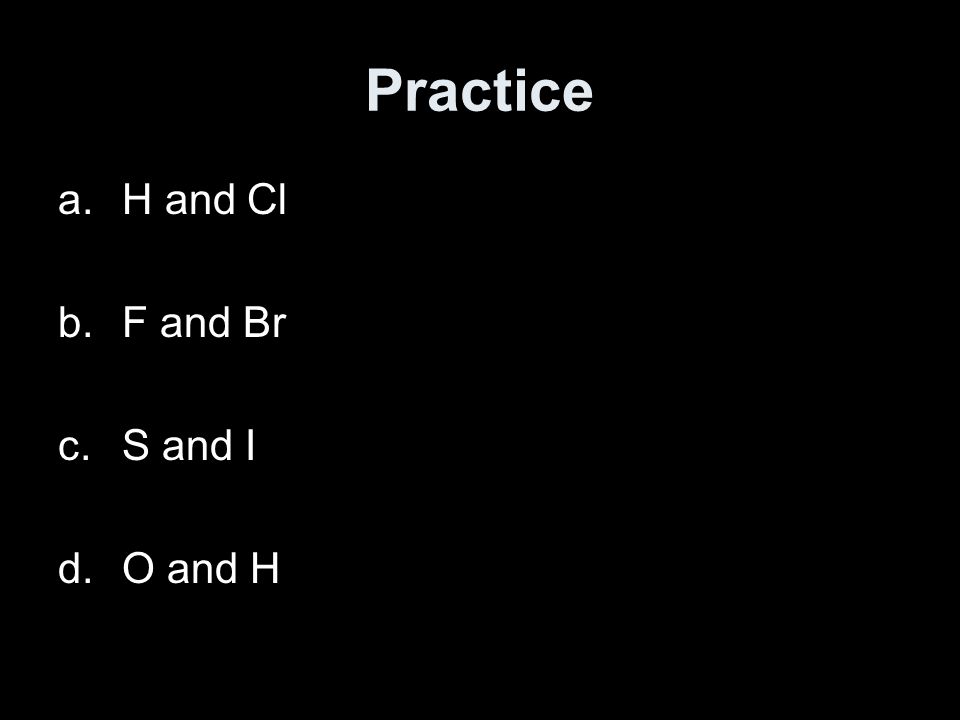 Practice

a. H and Cl

b. F and Br

c. S and I

d. O and H